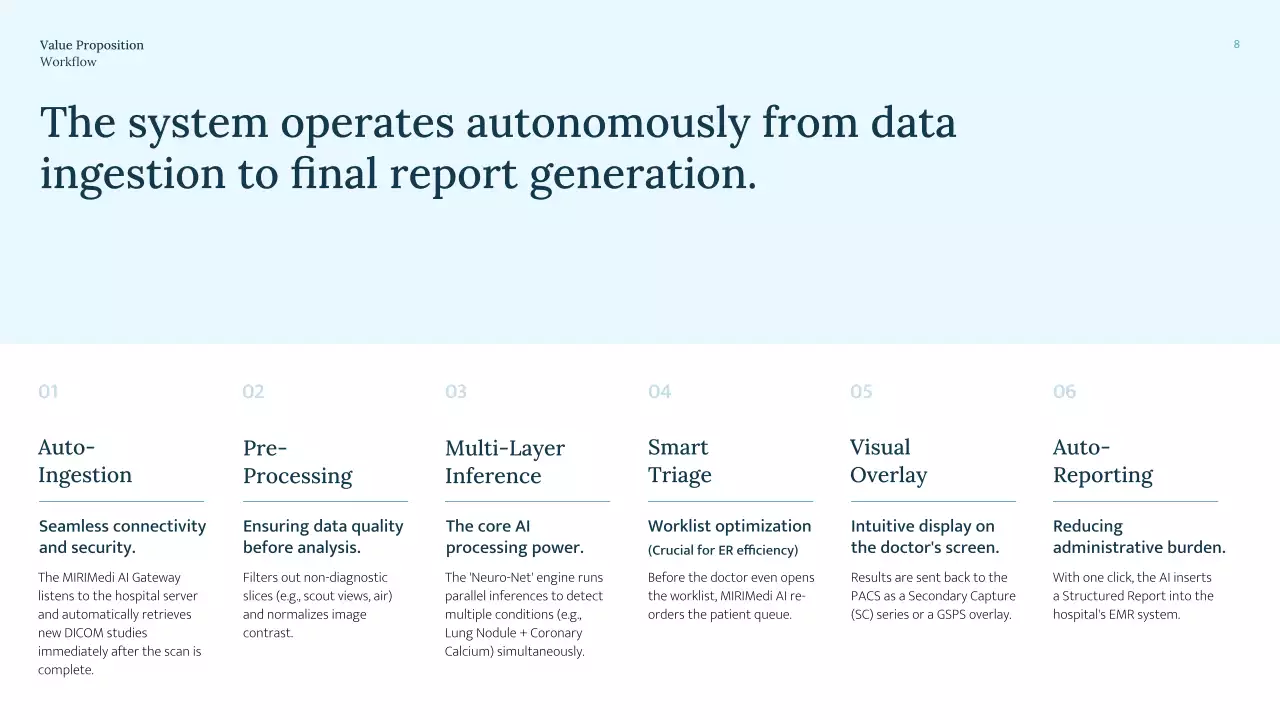 Value Proposition
Workflow

8

The system operates autonomously from data ingestion to final report generation.

01

Auto-Ingestion

Seamless connectivity and security.

The MIRIMedi AI Gateway listens to the hospital server and automatically retrieves new DICOM studies immediately after the scan is complete.

02

Pre-Processing

Ensuring data quality before analysis.

Filters out non-diagnostic slices (e.g., scout views, air) and normalizes image contrast.

03

Multi-Layer Inference

The core AI processing power.

The 'Neuro-Net' engine runs parallel inferences to detect multiple conditions (e.g., Lung Nodule + Coronary Calcium) simultaneously.

04

Smart Triage

Worklist optimization
(Crucial for ER efficiency)

Before the doctor even opens the worklist, MIRIMedi AI re-orders the patient queue.

05

Visual Overlay

Intuitive display on the doctor's screen.

Results are sent back to the PACS as a Secondary Capture (SC) series or a GSPS overlay.

06

Auto-Reporting

Reducing administrative burden.

With one click, the AI inserts a Structured Report into the hospital's EMR system.